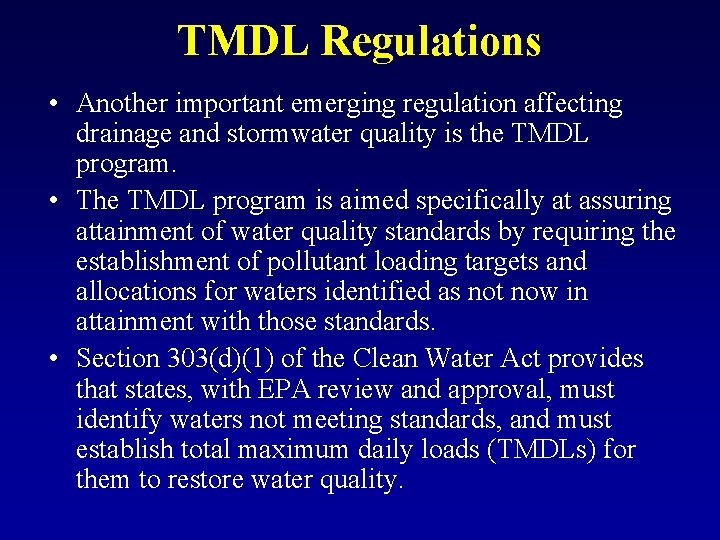 TMDL Regulations

• Another important emerging regulation affecting drainage and stormwater quality is the TMDL program.

• The TMDL program is aimed specifically at assuring attainment of water quality standards by requiring the establishment of pollutant loading targets and allocations for waters identified as not now in attainment with those standards.

• Section 303(d)(1) of the Clean Water Act provides that states, with EPA review and approval, must identify waters not meeting standards, and must establish total maximum daily loads (TMDLs) for them to restore water quality.